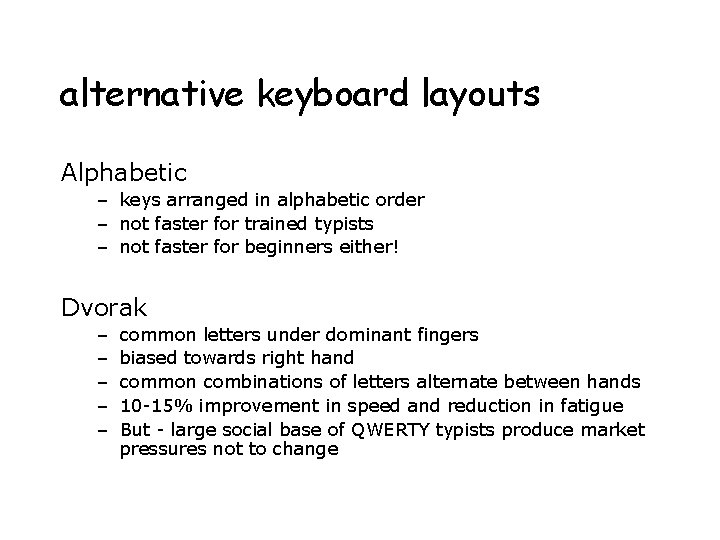 alternative keyboard layouts

Alphabetic
– keys arranged in alphabetic order
– not faster for trained typists
– not faster for beginners either!

Dvorak
– common letters under dominant fingers
– biased towards right hand
– common combinations of letters alternate between hands
– 10-15% improvement in speed and reduction in fatigue
– But - large social base of QWERTY typists produce market pressures not to change